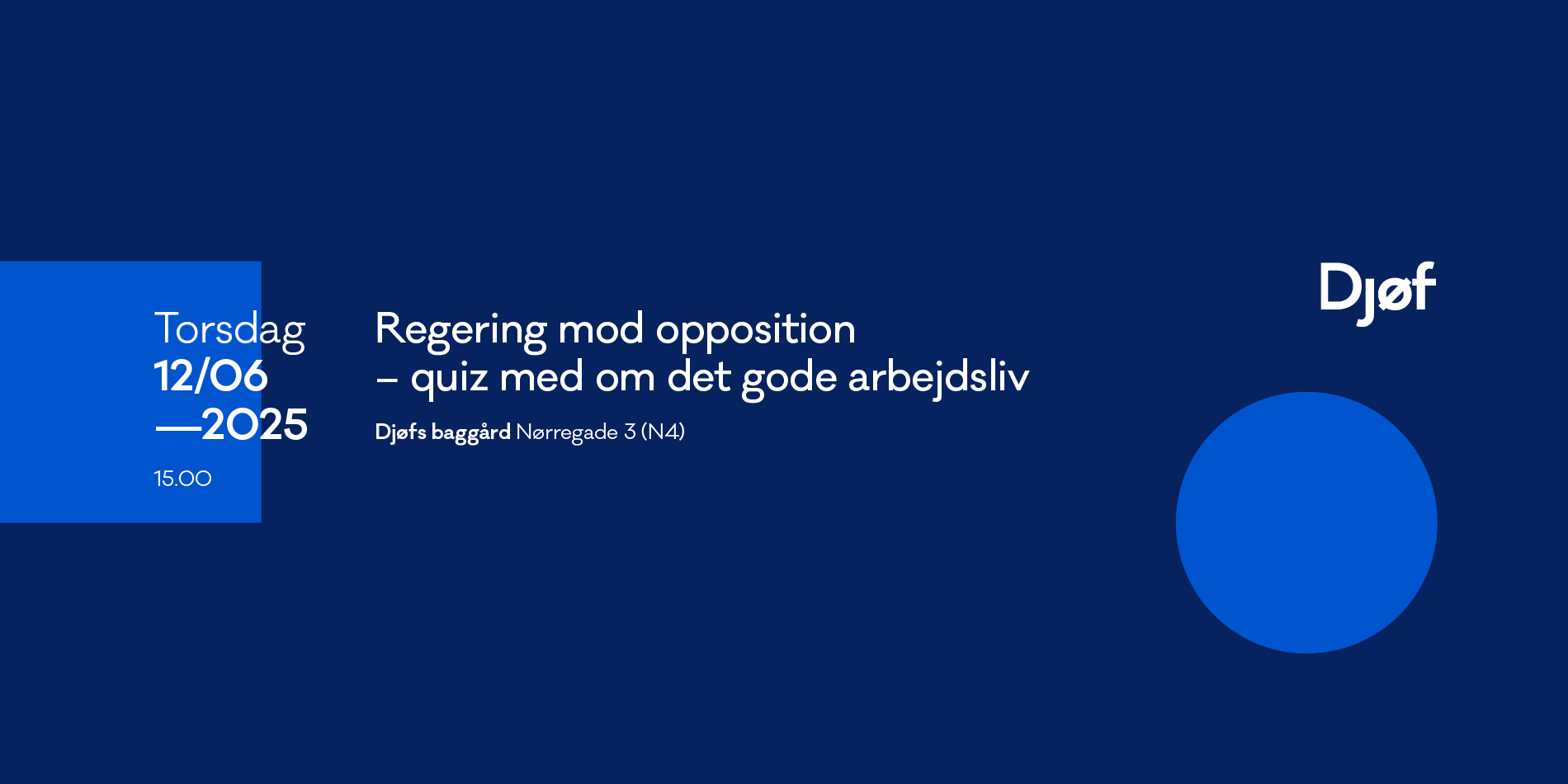 Torsdag
12/06
—2025

15.00

Regering mod opposition
– quiz med om det gode arbejdsliv

Djøfs baggård Nørregade 3 (N4)

Djøf